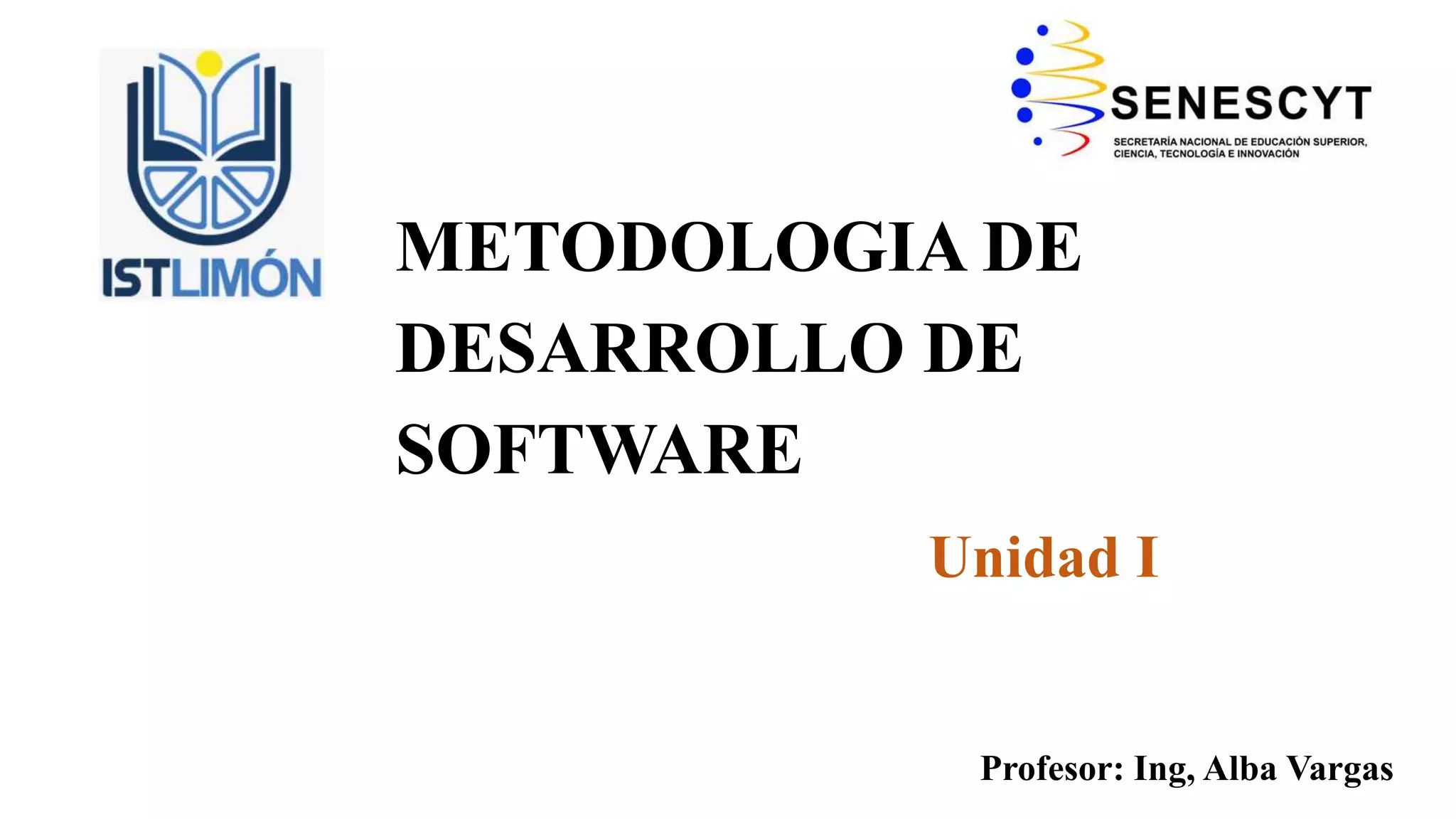 ISTLIMÓN

SENESCYT
SECRETARÍA NACIONAL DE EDUCACIÓN SUPERIOR, CIENCIA, TECNOLOGÍA E INNOVACIÓN

METODOLOGIA DE DESARROLLO DE SOFTWARE

Unidad I

Profesor: Ing, Alba Vargas